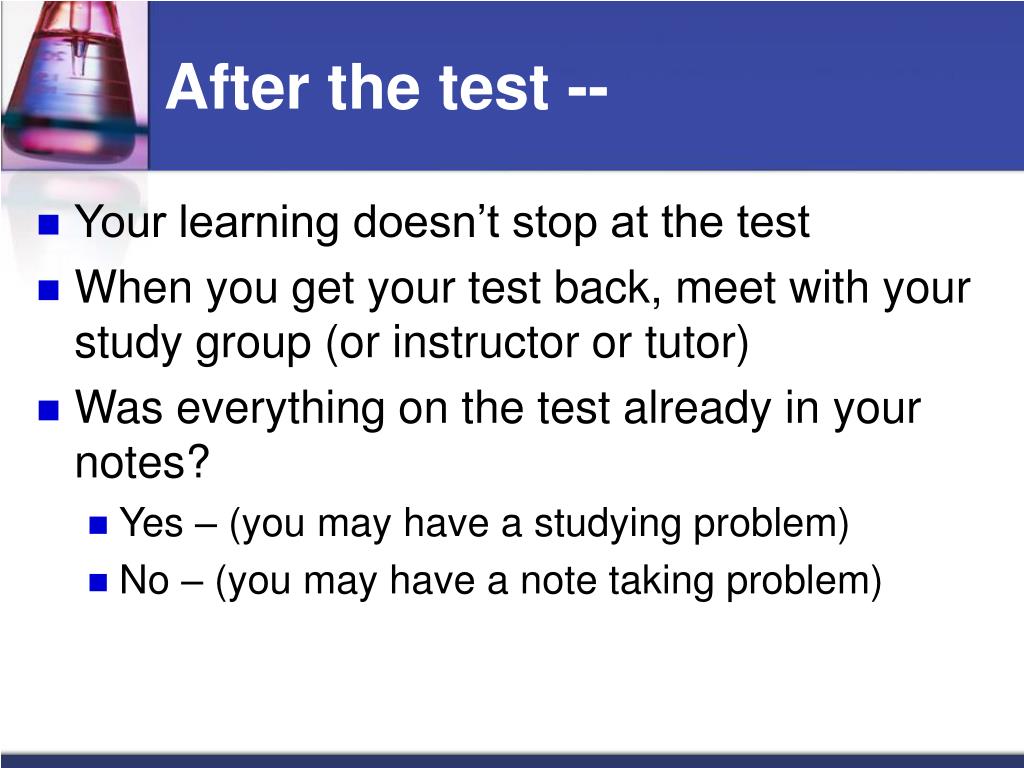 After the test --

Your learning doesn’t stop at the test

When you get your test back, meet with your study group (or instructor or tutor)

Was everything on the test already in your notes?

Yes – (you may have a studying problem)

No – (you may have a note taking problem)